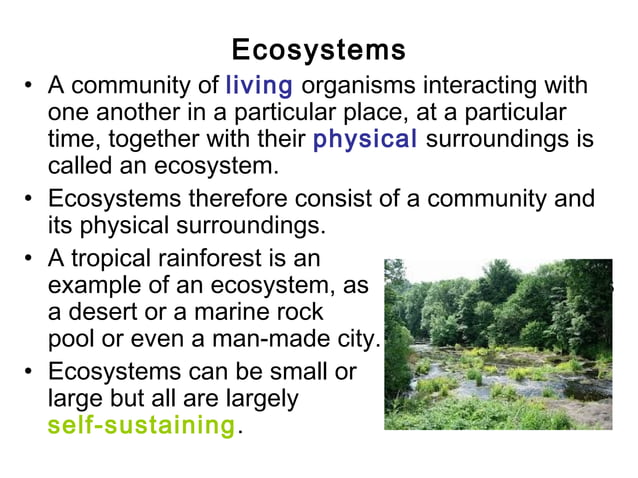 Ecosystems

• A community of living organisms interacting with one another in a particular place, at a particular time, together with their physical surroundings is called an ecosystem.

• Ecosystems therefore consist of a community and its physical surroundings.

• A tropical rainforest is an example of an ecosystem, as a desert or a marine rock pool or even a man-made city.

• Ecosystems can be small or large but all are largely self-sustaining.